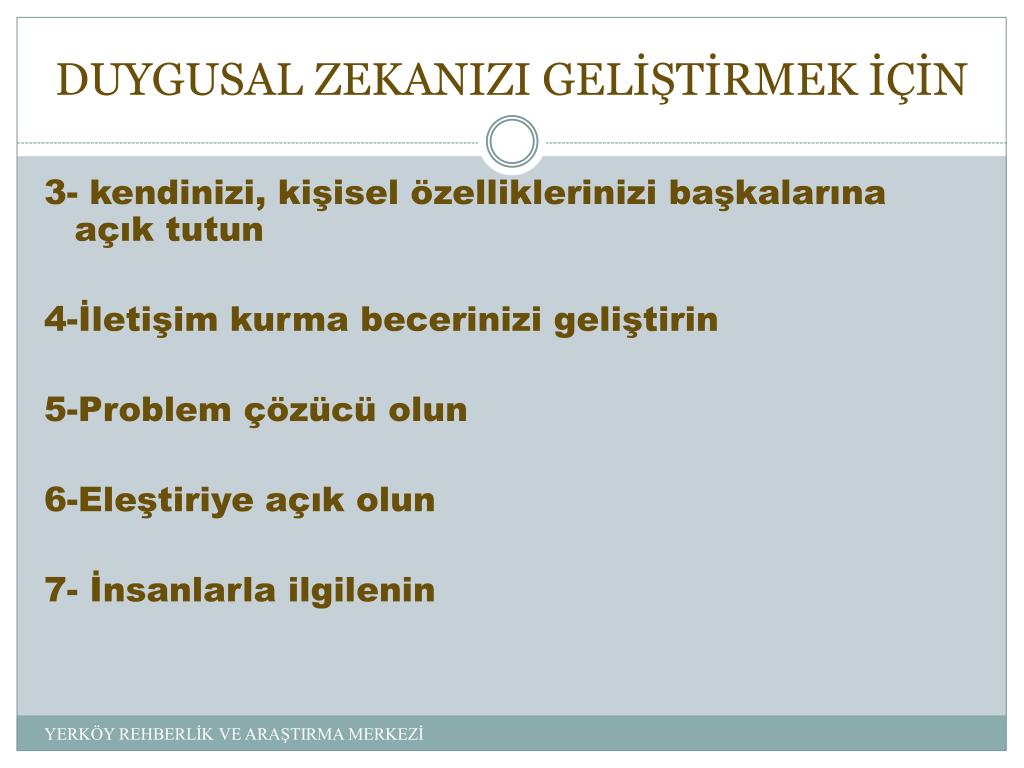 DUYGUSAL ZEKANIZI GELİŞTİRMEK İÇİN

3- kendinizi, kişisel özelliklerinizi başkalarına açık tutun

4-İletişim kurma becerinizi geliştirin

5-Problem çözücü olun

6-Eleştiriye açık olun

7- İnsanlarla ilgilenin

YERKÖY REHBERLİK VE ARAŞTIRMA MERKEZİ